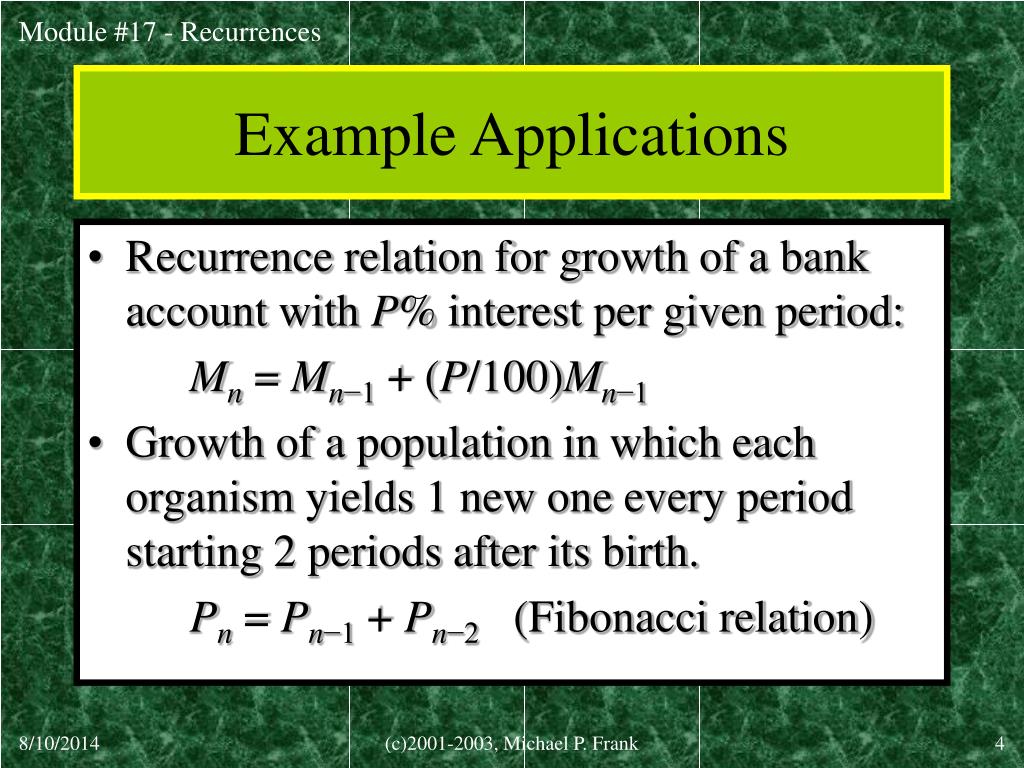 Module #17 - Recurrences

Example Applications

• Recurrence relation for growth of a bank account with $P\%$ interest per given period:

$M_n = M_{n-1} + (P/100)M_{n-1}$

• Growth of a population in which each organism yields 1 new one every period starting 2 periods after its birth.

$P_n = P_{n-1} + P_{n-2}$ (Fibonacci relation)

8/10/2014

(c)2001-2003, Michael P. Frank

4